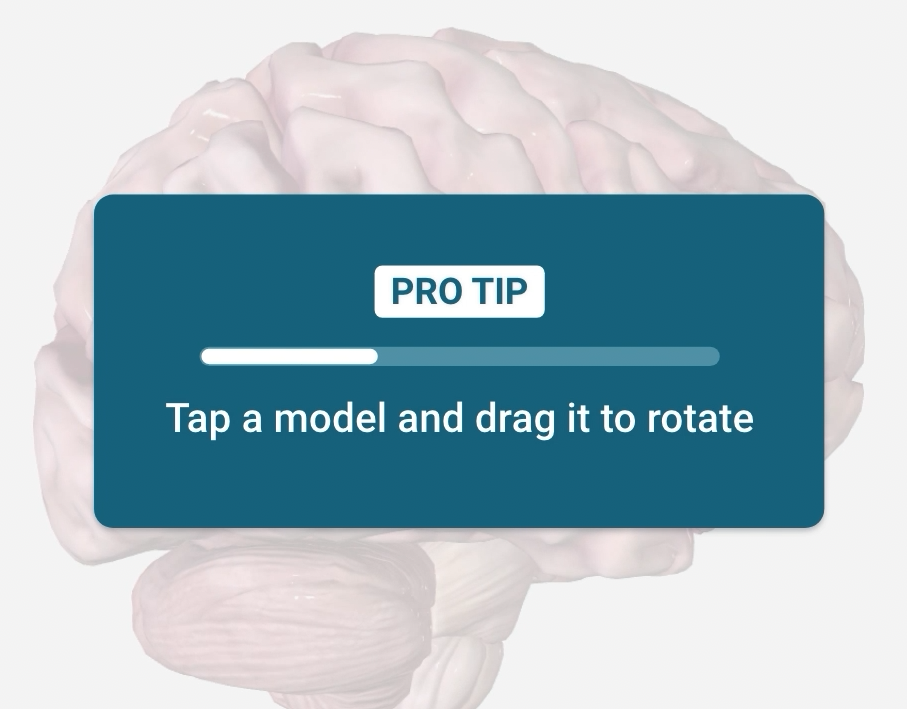 PRO TIP

Tap a model and drag it to rotate